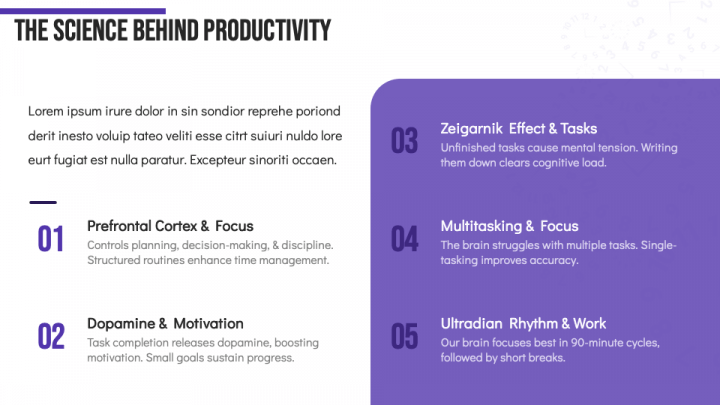 THE SCIENCE BEHIND PRODUCTIVITY

Lorem ipsum irure dolor in sin sondior reprehe poriond derit inesto voluip tateo veliti esse citrt suiuri nuldo lore eurt fugiat est nulla paratur. Excepteur sinoriti occaen.

01

Prefrontal Cortex & Focus

Controls planning, decision-making, & discipline. Structured routines enhance time management.

02

Dopamine & Motivation

Task completion releases dopamine, boosting motivation. Small goals sustain progress.

03

Zeigarnik Effect & Tasks

Unfinished tasks cause mental tension. Writing them down clears cognitive load.

04

Multitasking & Focus

The brain struggles with multiple tasks. Single-tasking improves accuracy.

05

Ultradian Rhythm & Work

Our brain focuses best in 90-minute cycles, followed by short breaks.